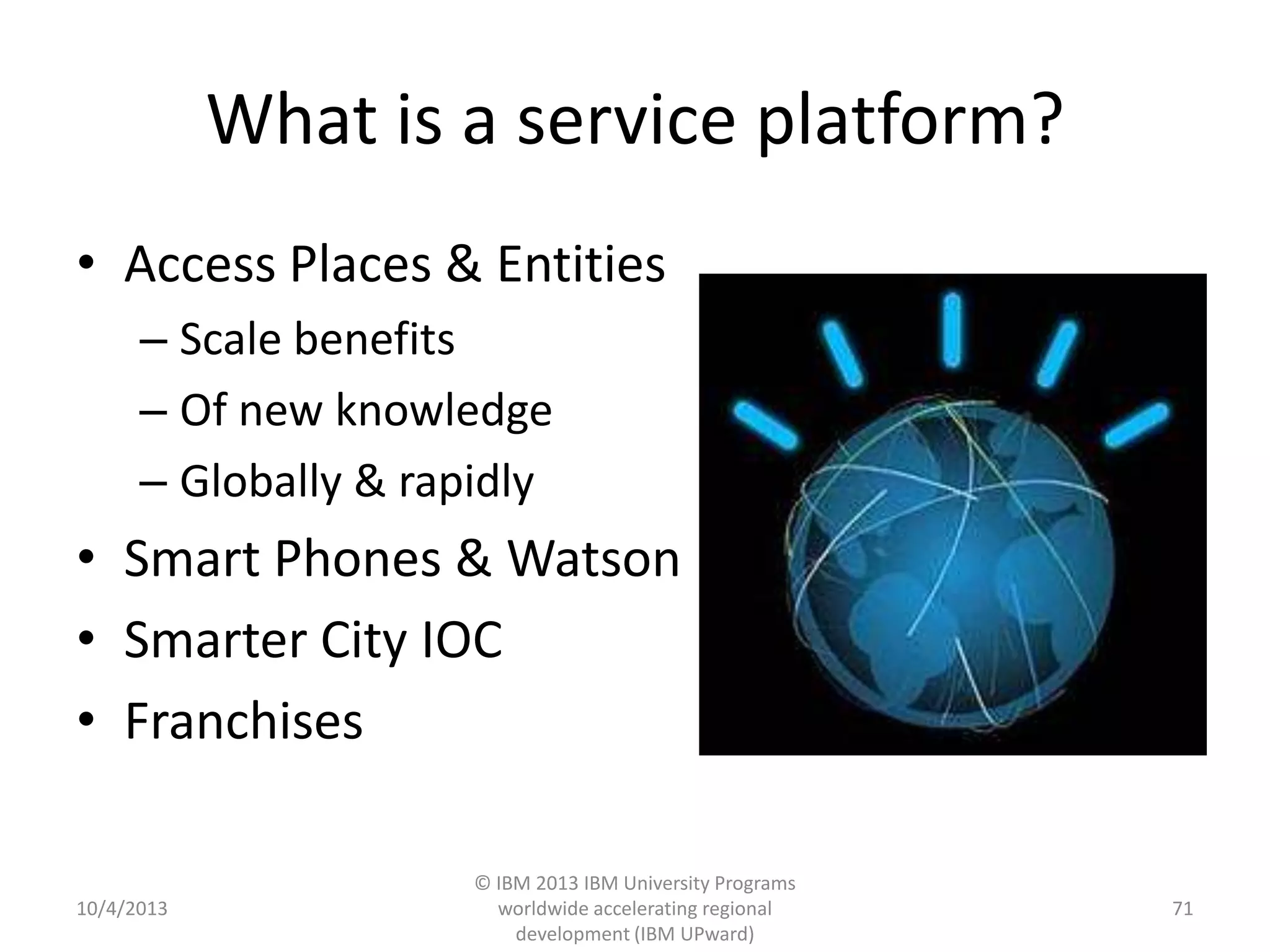 What is a service platform?

• Access Places & Entities
– Scale benefits
– Of new knowledge
– Globally & rapidly
• Smart Phones & Watson
• Smarter City IOC
• Franchises

10/4/2013

© IBM 2013 IBM University Programs worldwide accelerating regional development (IBM UPward)

71